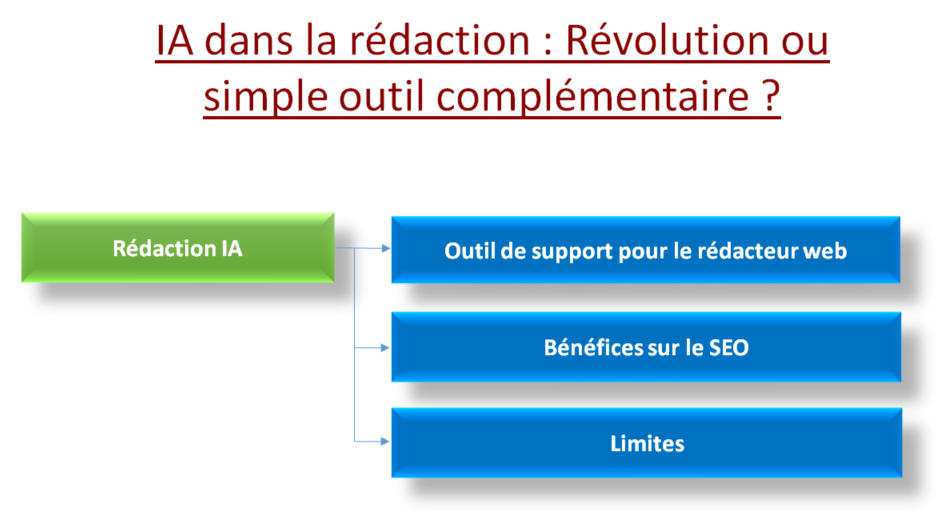 IA dans la rédaction : Révolution ou simple outil complémentaire ?

Rédaction IA

Outil de support pour le rédacteur web

Bénéfices sur le SEO

Limites